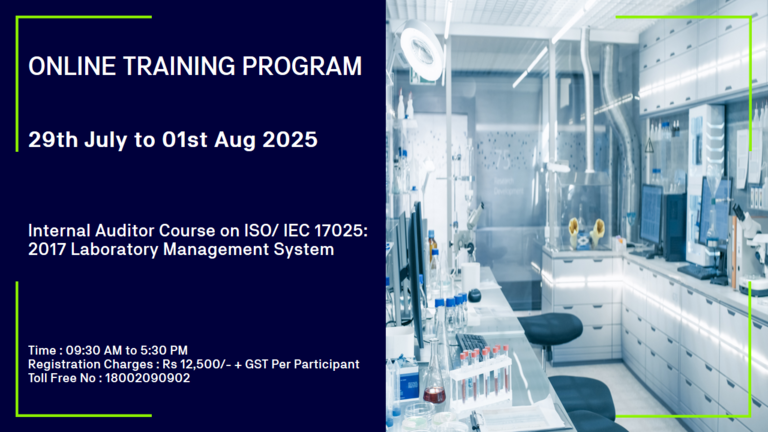 ONLINE TRAINING PROGRAM

29th July to 01st Aug 2025

Internal Auditor Course on ISO/ IEC 17025: 2017 Laboratory Management System

Time : 09:30 AM to 5:30 PM
Registration Charges : Rs 12,500/- + GST Per Participant
Toll Free No : 18002090902